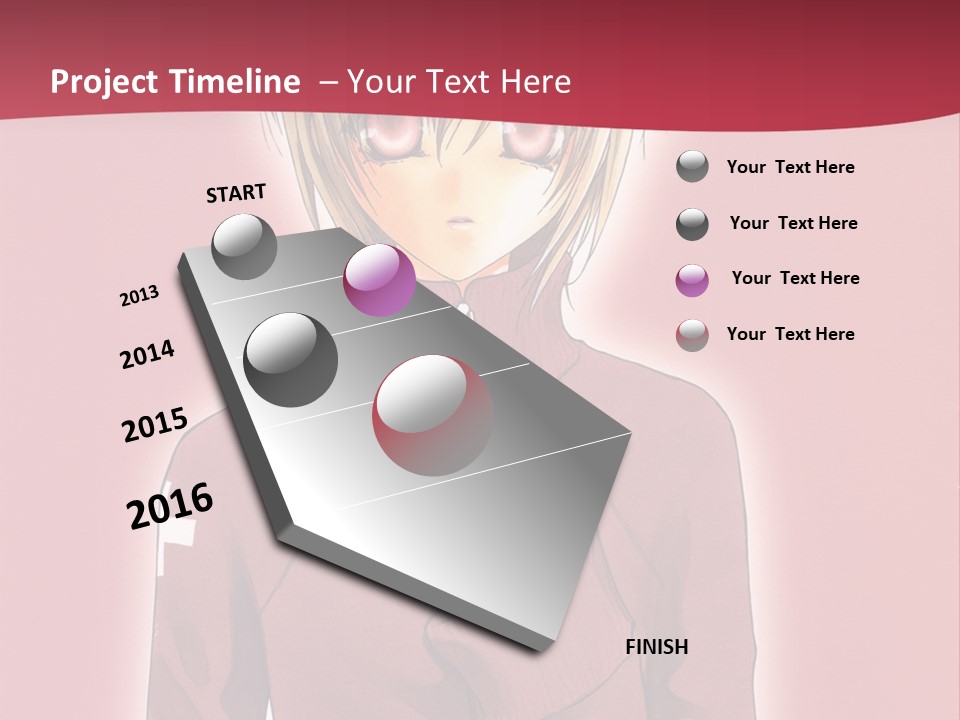 Project Timeline – Your Text Here

START

2013

2014

2015

2016

FINISH

Your Text Here

Your Text Here

Your Text Here

Your Text Here